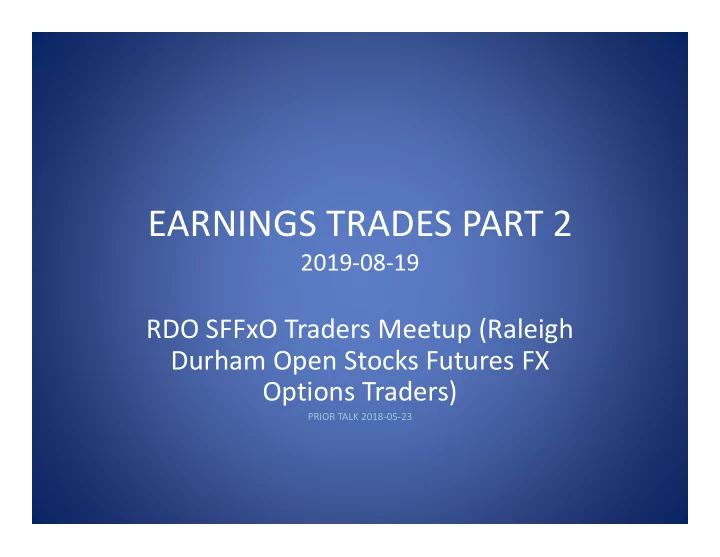 EARNINGS TRADES PART 2
2019-08-19

RDO SFFxO Traders Meetup (Raleigh Durham Open Stocks Futures FX Options Traders)
PRIOR TALK 2018-05-23